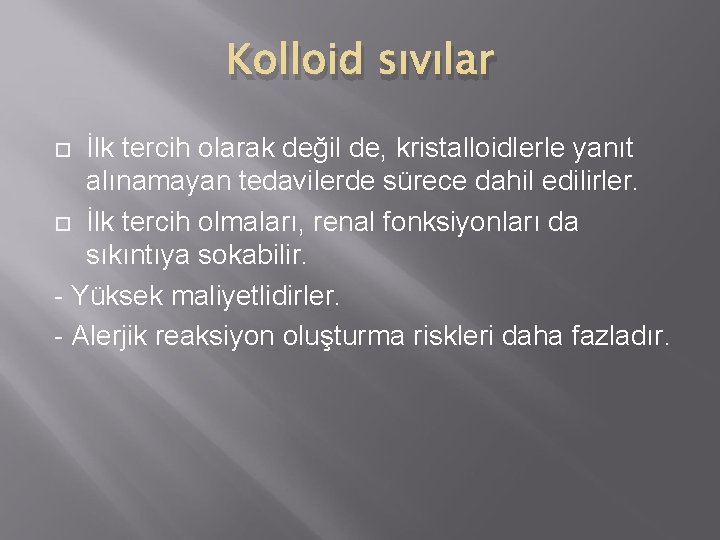 Kolloid sıvılar

İlk tercih olarak değil de, kristalloidlerle yanıt alınamayan tedavilerde sürece dahil edilirler.

İlk tercih olmaları, renal fonksiyonları da sıkıntıya sokabilir.

- Yüksek maliyetlidirler.

- Alerjik reaksiyon oluşturma riskleri daha fazladır.